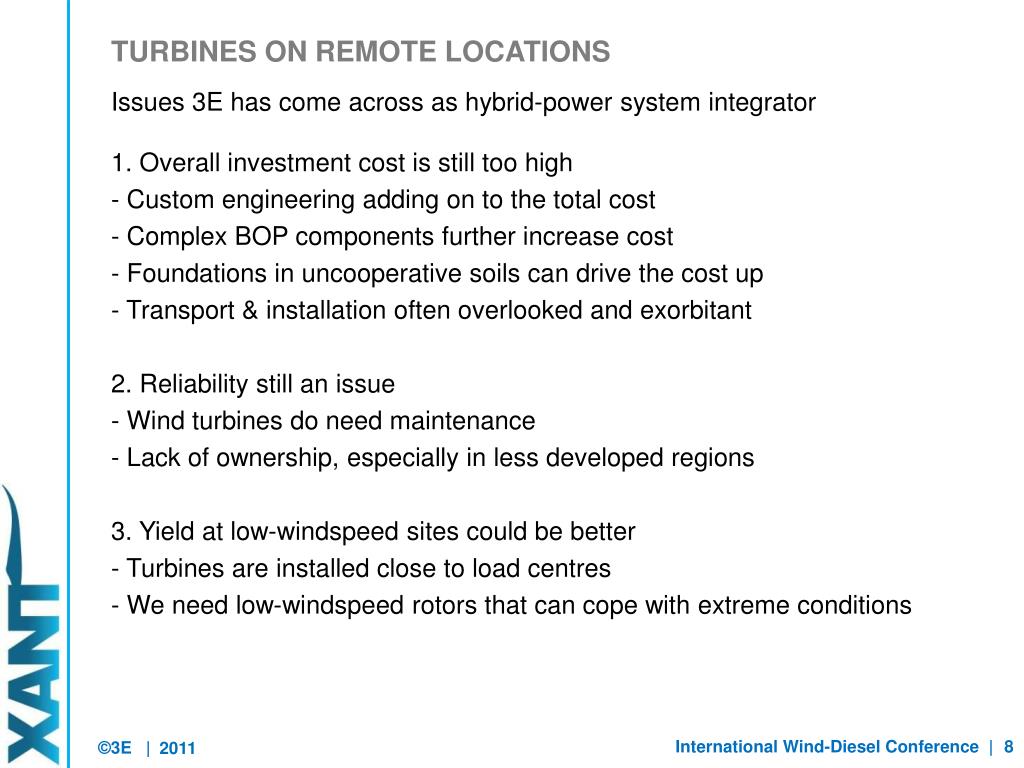 TURBINES ON REMOTE LOCATIONS

Issues 3E has come across as hybrid-power system integrator

1. Overall investment cost is still too high
- Custom engineering adding on to the total cost
- Complex BOP components further increase cost
- Foundations in uncooperative soils can drive the cost up
- Transport & installation often overlooked and exorbitant

2. Reliability still an issue
- Wind turbines do need maintenance
- Lack of ownership, especially in less developed regions

3. Yield at low-windspeed sites could be better
- Turbines are installed close to load centres
- We need low-windspeed rotors that can cope with extreme conditions

XANT

©3E | 2011

International Wind-Diesel Conference | 8